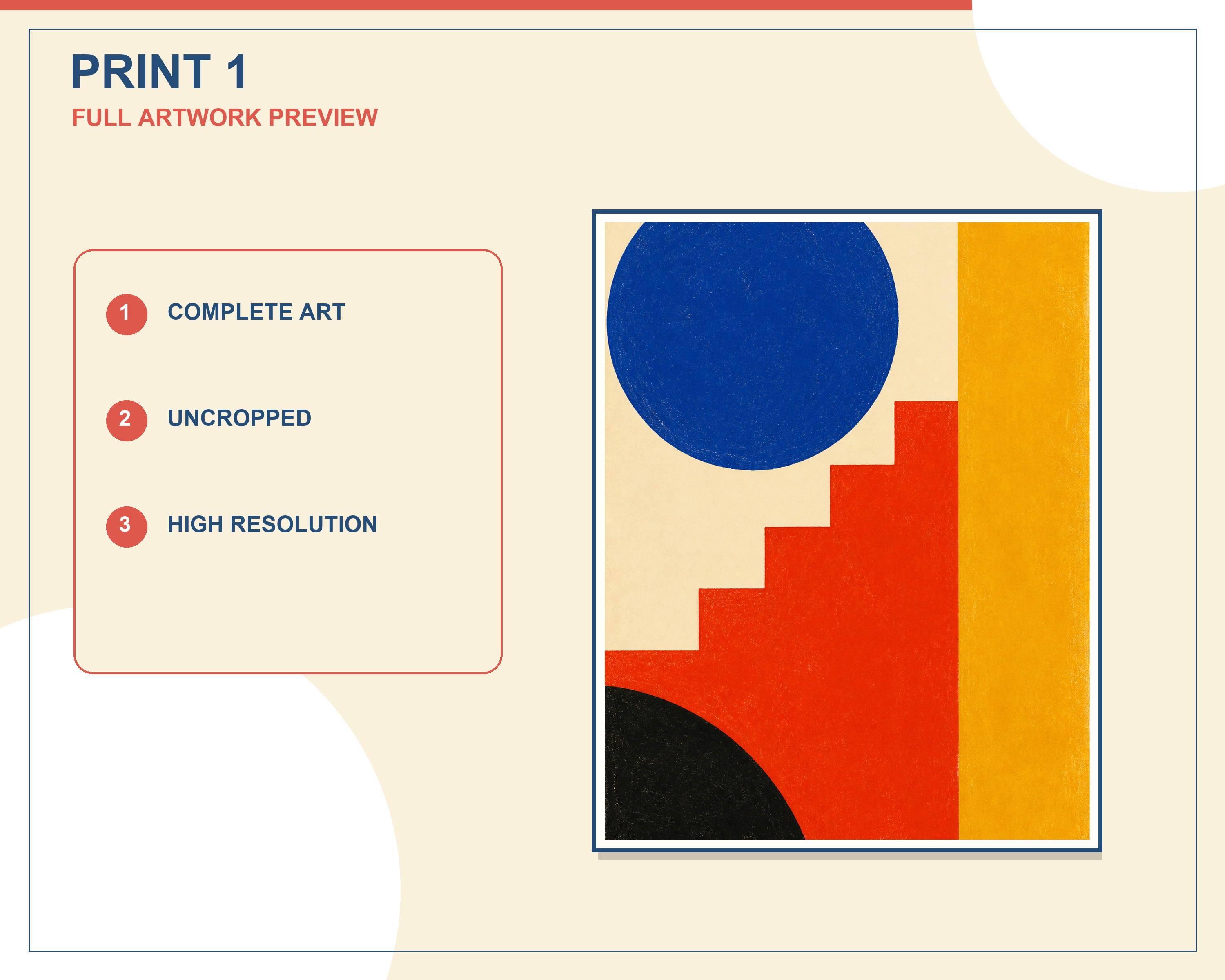 PRINT 1
FULL ARTWORK PREVIEW

1 COMPLETE ART

2 UNCROPPED

3 HIGH RESOLUTION